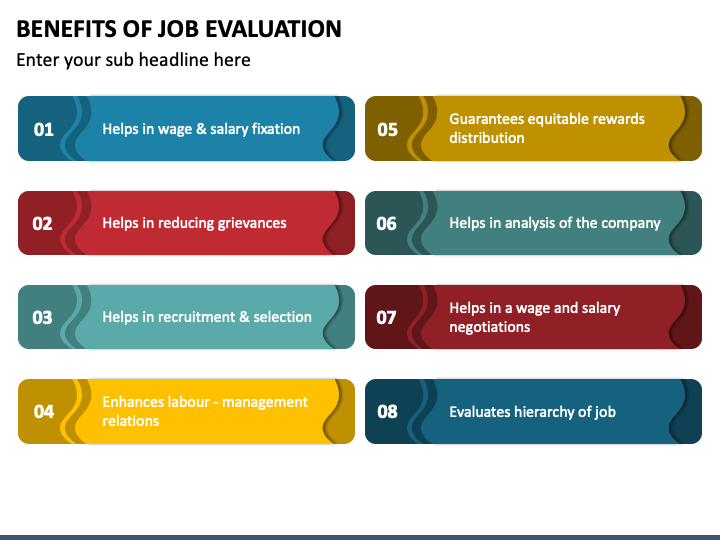 BENEFITS OF JOB EVALUATION

Enter your sub headline here

01 Helps in wage & salary fixation

02 Helps in reducing grievances

03 Helps in recruitment & selection

04 Enhances labour - management relations

05 Guarantees equitable rewards distribution

06 Helps in analysis of the company

07 Helps in a wage and salary negotiations

08 Evaluates hierarchy of job